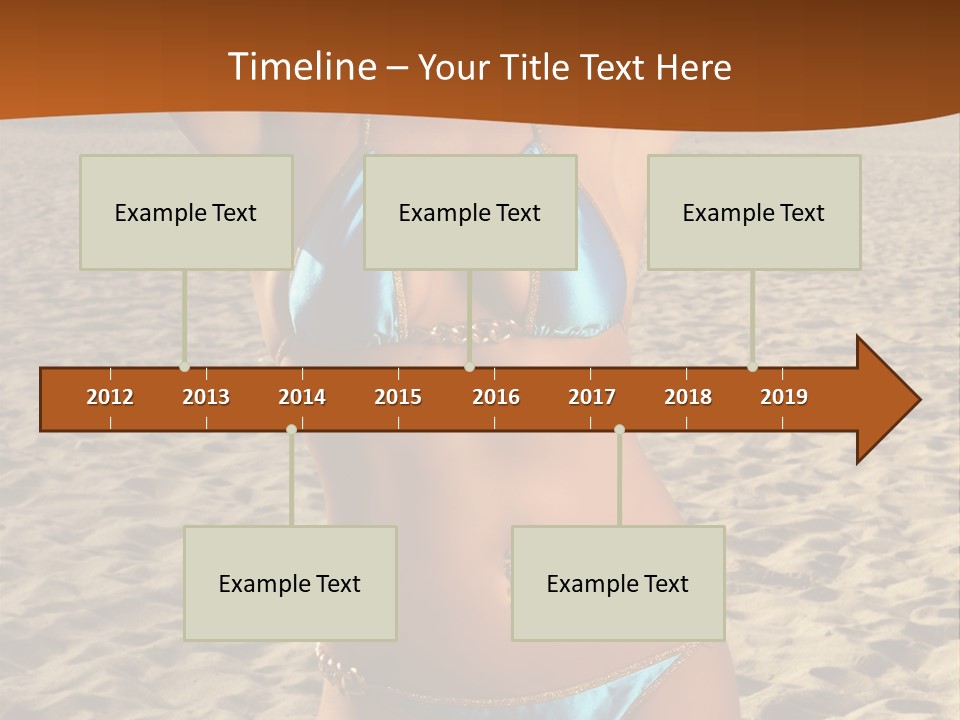 Timeline – Your Title Text Here

Example Text

Example Text

Example Text

2012 2013 2014 2015 2016 2017 2018 2019

Example Text

Example Text